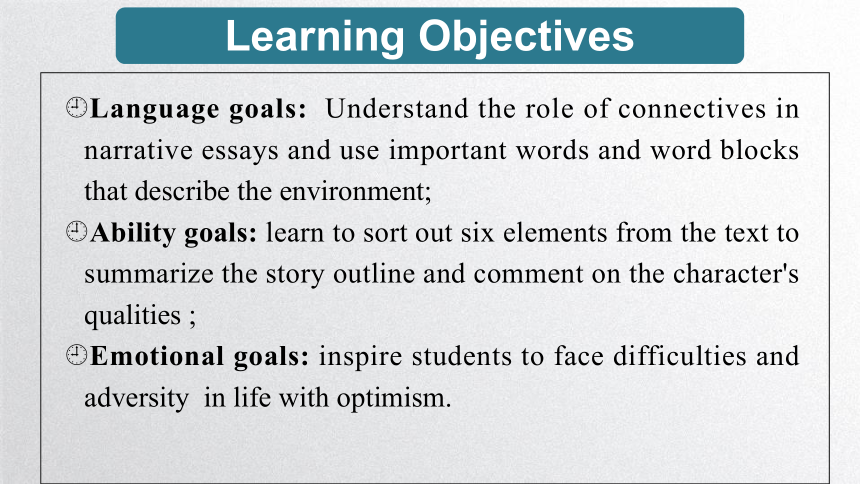 Learning Objectives

Language goals: Understand the role of connectives in narrative essays and use important words and word blocks that describe the environment;

Ability goals: learn to sort out six elements from the text to summarize the story outline and comment on the character's qualities ;

Emotional goals: inspire students to face difficulties and adversity in life with optimism.